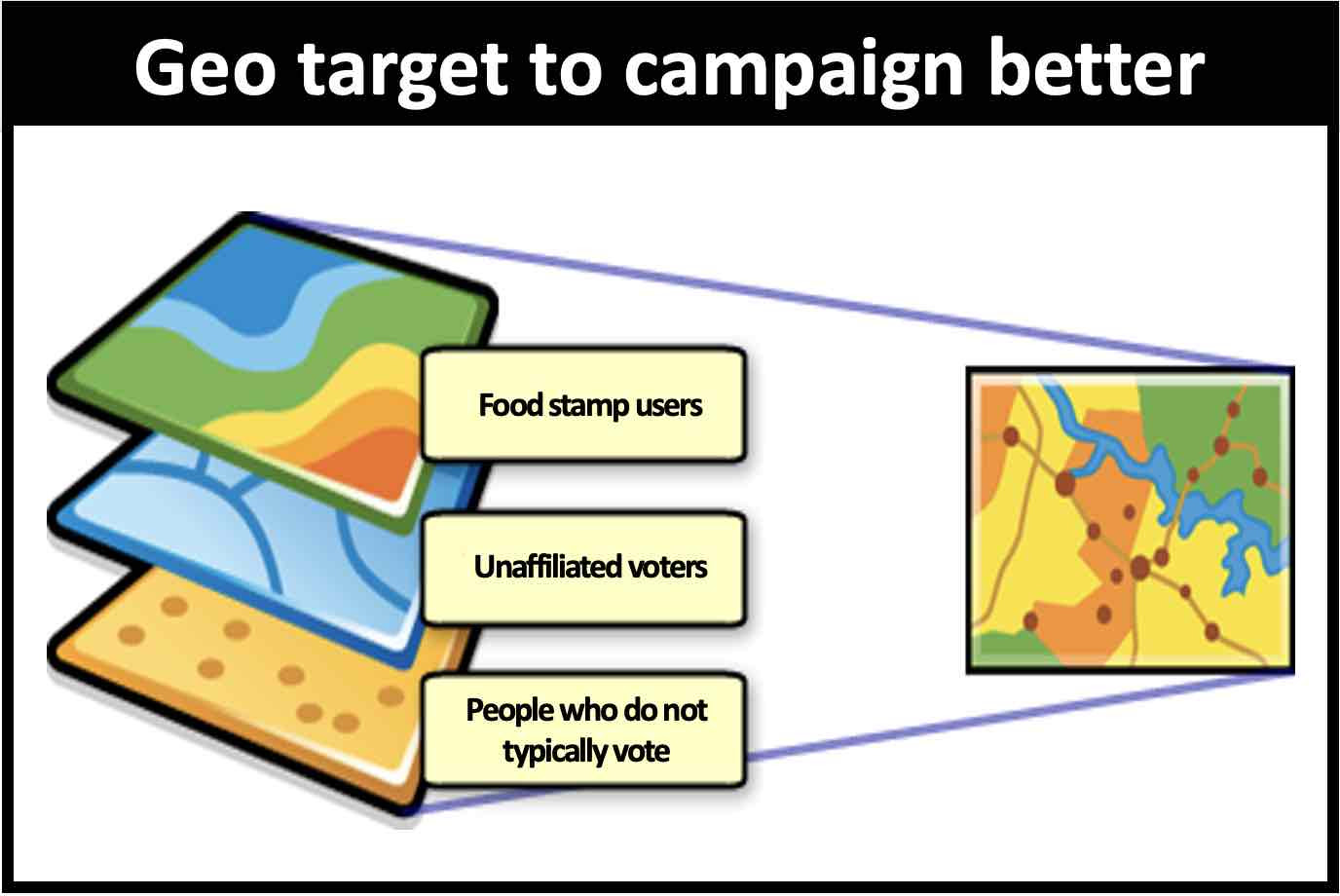 Geo target to campaign better

Food stamp users

Unaffiliated voters

People who do not typically vote